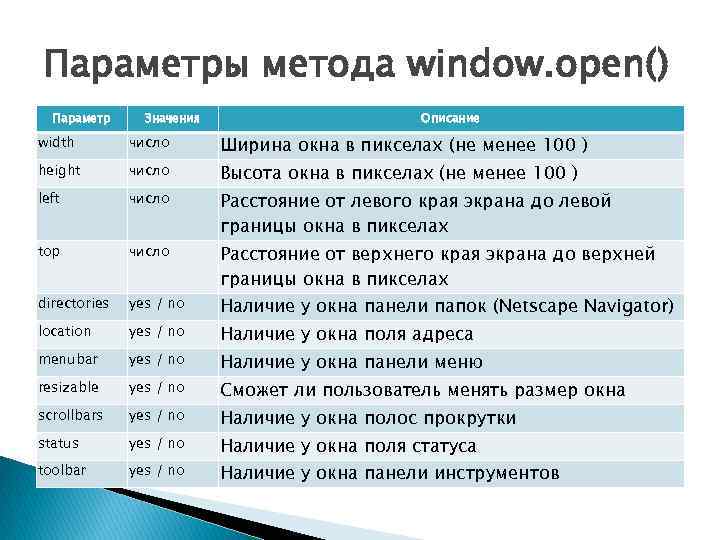 Параметры метода window.open()

| Параметр | Значения | Описание |
|---|---|---|
| width | число | Ширина окна в пикселах (не менее 100 ) |
| height | число | Высота окна в пикселах (не менее 100 ) |
| left | число | Расстояние от левого края экрана до левой границы окна в пикселах |
| top | число | Расстояние от верхнего края экрана до верхней границы окна в пикселах |
| directories | yes / no | Наличие у окна панели папок (Netscape Navigator) |
| location | yes / no | Наличие у окна поля адреса |
| menubar | yes / no | Наличие у окна панели меню |
| resizable | yes / no | Сможет ли пользователь менять размер окна |
| scrollbars | yes / no | Наличие у окна полос прокрутки |
| status | yes / no | Наличие у окна поля статуса |
| toolbar | yes / no | Наличие у окна панели инструментов |